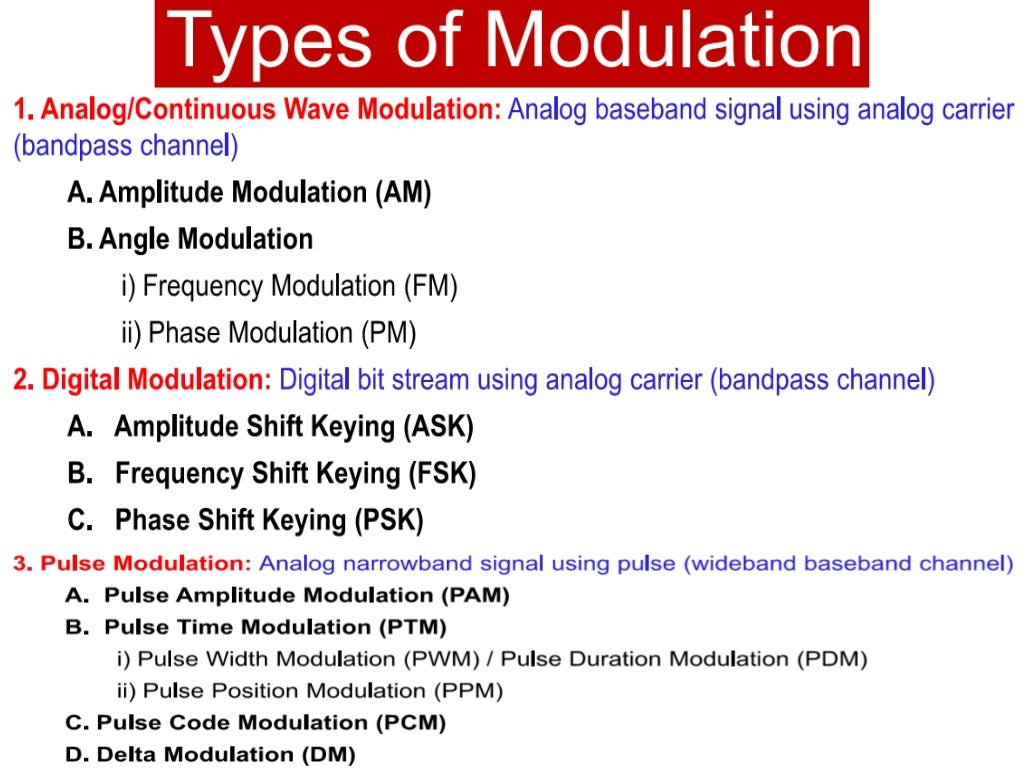 Types of Modulation

1. Analog/Continuous Wave Modulation: Analog baseband signal using analog carrier (bandpass channel)

A. Amplitude Modulation (AM)

B. Angle Modulation

i) Frequency Modulation (FM)

ii) Phase Modulation (PM)

2. Digital Modulation: Digital bit stream using analog carrier (bandpass channel)

A. Amplitude Shift Keying (ASK)

B. Frequency Shift Keying (FSK)

C. Phase Shift Keying (PSK)

3. Pulse Modulation: Analog narrowband signal using pulse (wideband baseband channel)

A. Pulse Amplitude Modulation (PAM)

B. Pulse Time Modulation (PTM)

i) Pulse Width Modulation (PWM) / Pulse Duration Modulation (PDM)

ii) Pulse Position Modulation (PPM)

C. Pulse Code Modulation (PCM)

D. Delta Modulation (DM)